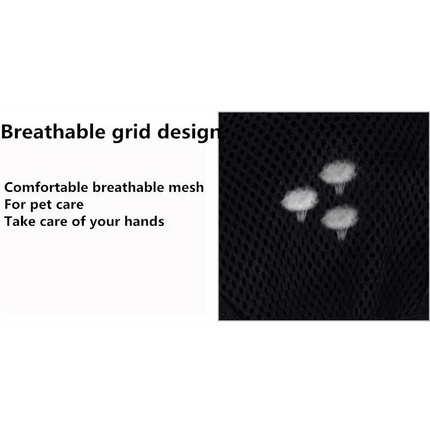 Breathable grid design

Comfortable breathable mesh
For pet care
Take care of your hands